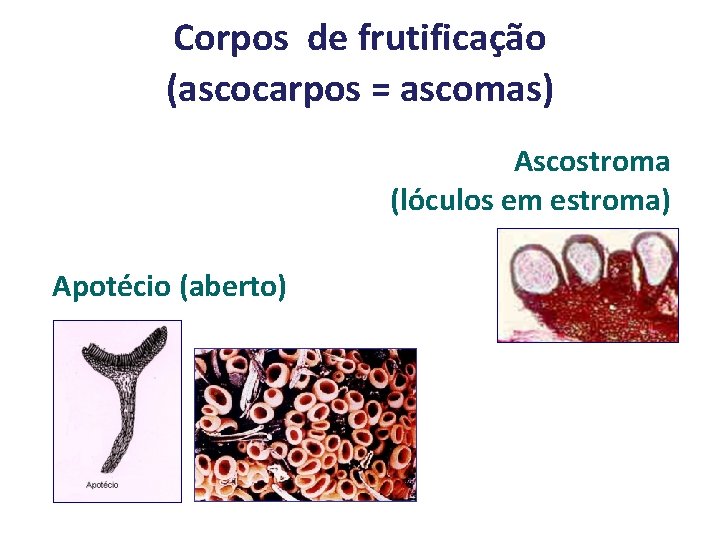 Corpos de frutificação
(ascocarpos = ascomas)

Ascostroma
(lóculos em estroma)

Apotécio (aberto)

Apotécio